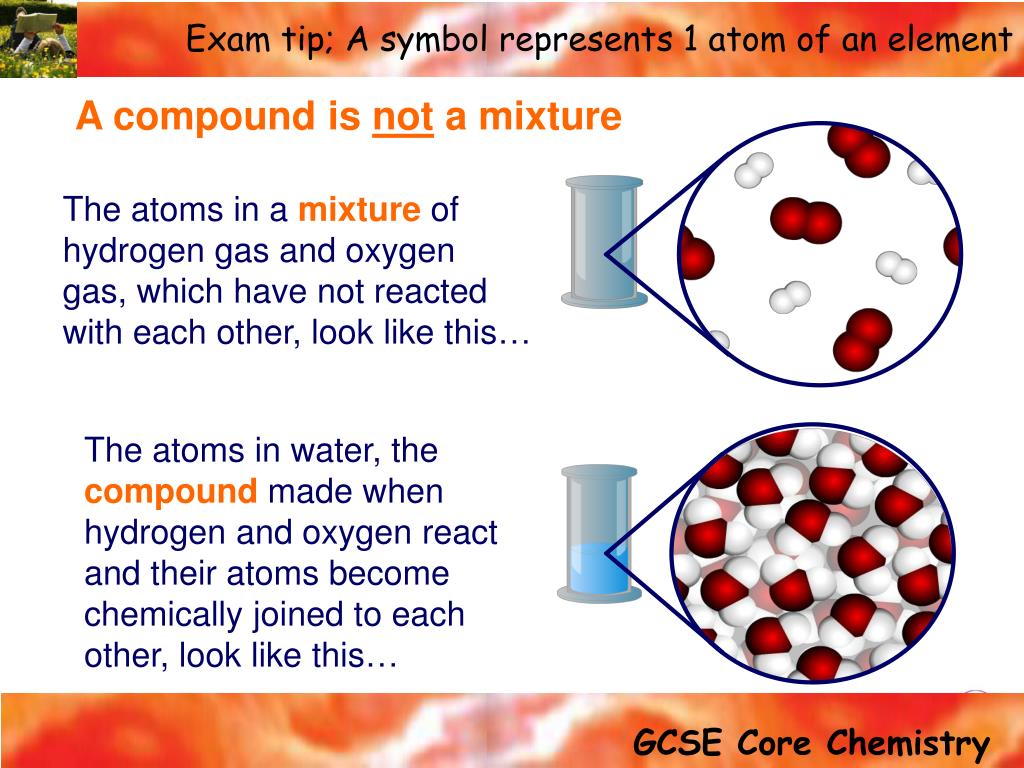 Exam tip; A symbol represents 1 atom of an element

A compound is not a mixture

The atoms in a mixture of hydrogen gas and oxygen gas, which have not reacted with each other, look like this…

The atoms in water, the compound made when hydrogen and oxygen react and their atoms become chemically joined to each other, look like this…

GCSE Core Chemistry